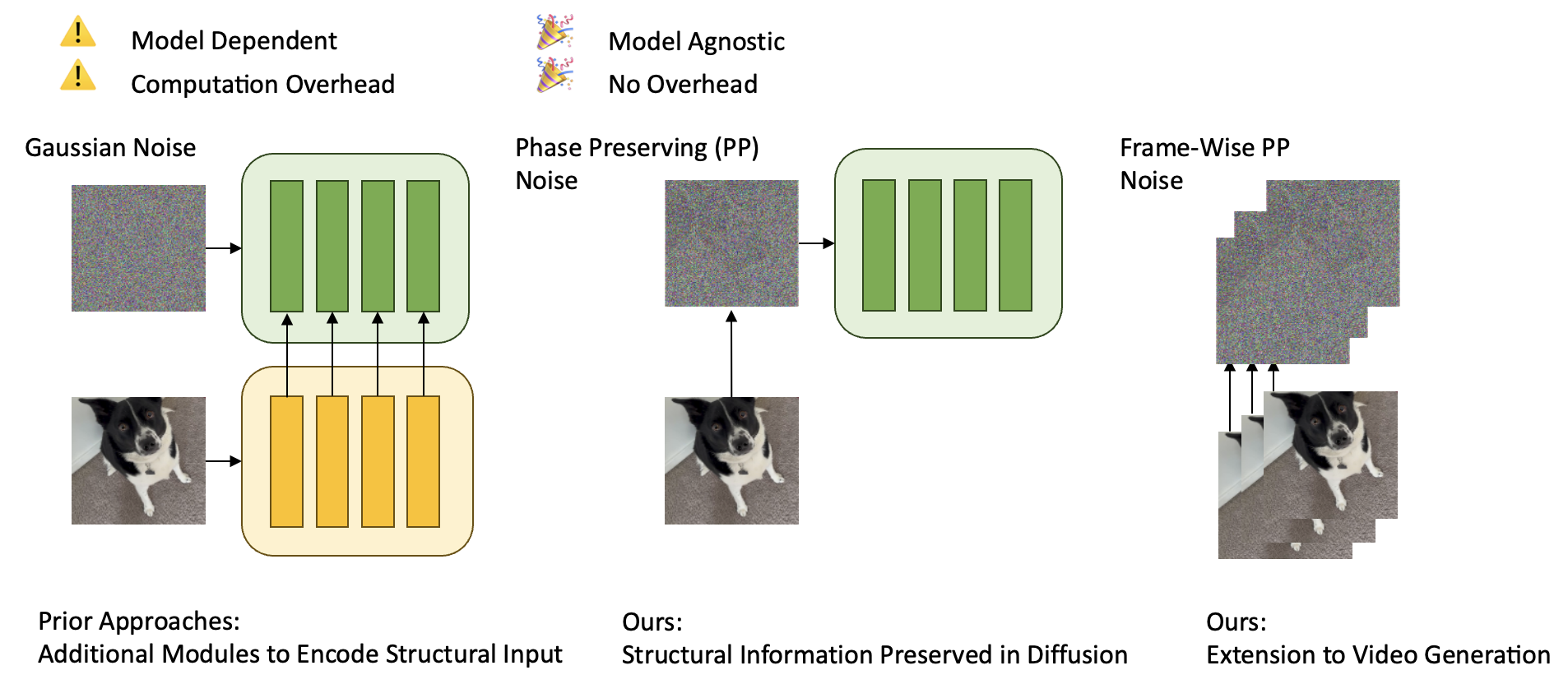 Model Dependent
Computation Overhead

Model Agnostic
No Overhead

Gaussian Noise

Phase Preserving (PP) Noise

Frame-Wise PP Noise

Prior Approaches:
Additional Modules to Encode Structural Input

Ours:
Structural Information Preserved in Diffusion

Ours:
Extension to Video Generation